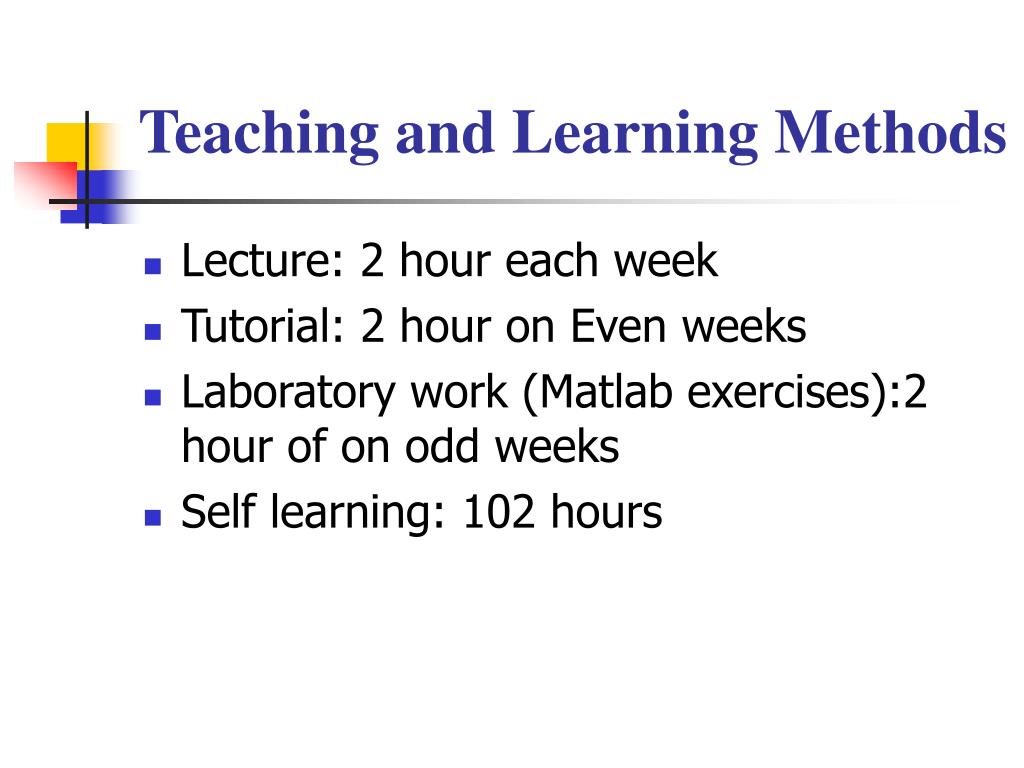 Teaching and Learning Methods

- Lecture: 2 hour each week
- Tutorial: 2 hour on Even weeks
- Laboratory work (Matlab exercises):2 hour of on odd weeks
- Self learning: 102 hours